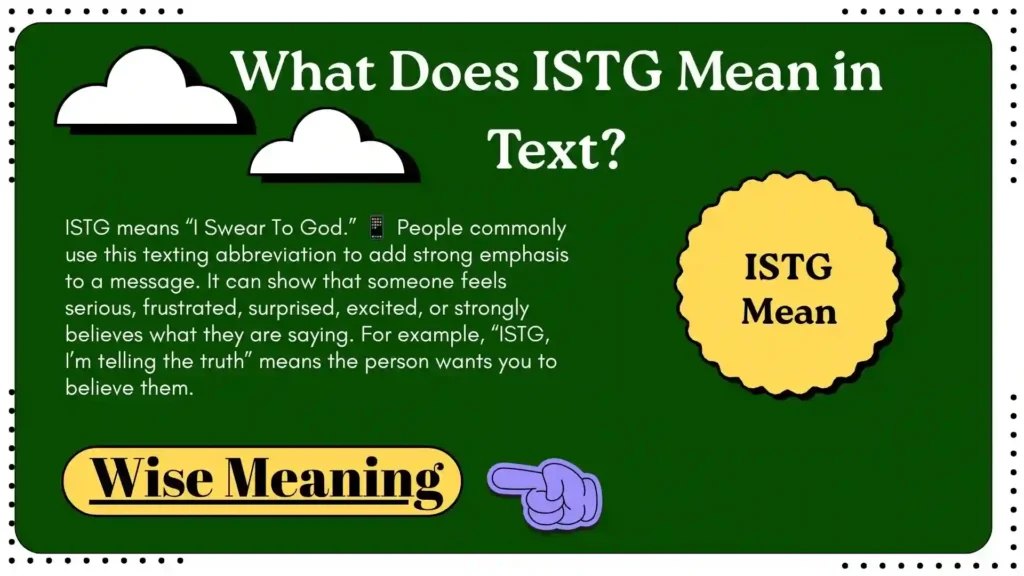 What Does ISTG Mean in Text?

ISTG means “I Swear To God.” 📱 People commonly use this texting abbreviation to add strong emphasis to a message. It can show that someone feels serious, frustrated, surprised, excited, or strongly believes what they are saying. For example, “ISTG, I’m telling the truth” means the person wants you to believe them.

ISTG Mean

Wise Meaning